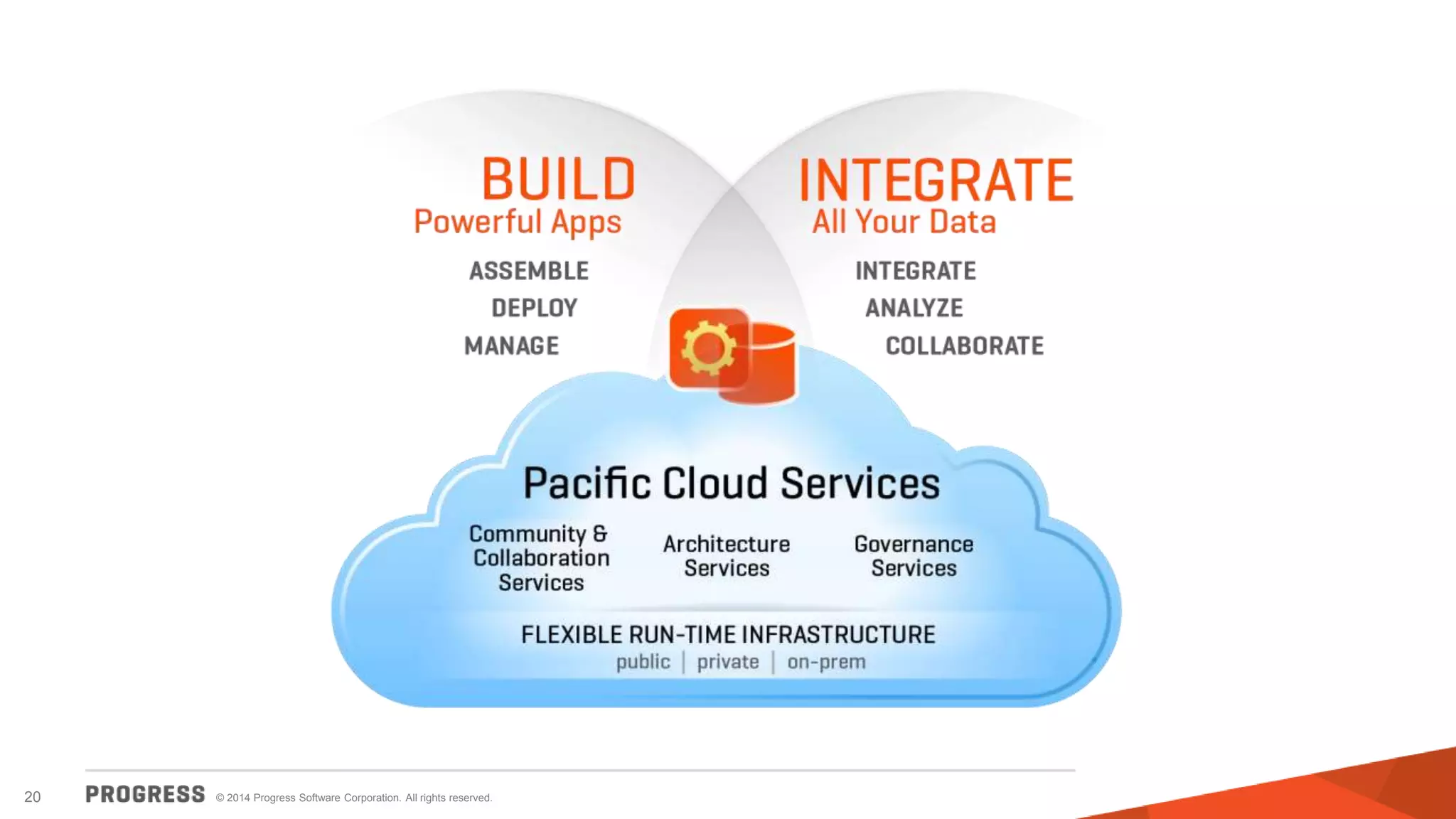 BUILD
Powerful Apps

ASSEMBLE
DEPLOY
MANAGE

INTEGRATE
All Your Data

INTEGRATE
ANALYZE
COLLABORATE

Pacific Cloud Services

Community & Collaboration Services

Architecture Services

Governance Services

FLEXIBLE RUN-TIME INFRASTRUCTURE
public | private | on-prem

20 PROGRESS © 2014 Progress Software Corporation. All rights reserved.